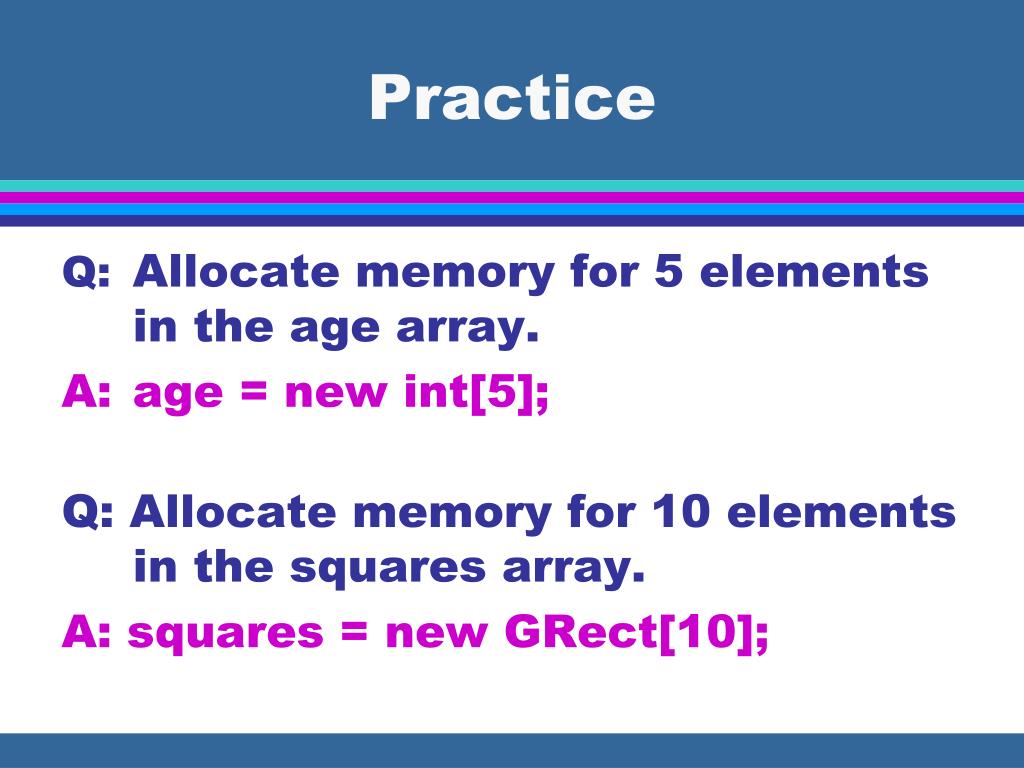 Practice

Q: Allocate memory for 5 elements in the age array.

A: age = new int[5];

Q: Allocate memory for 10 elements in the squares array.

A: squares = new GRect[10];